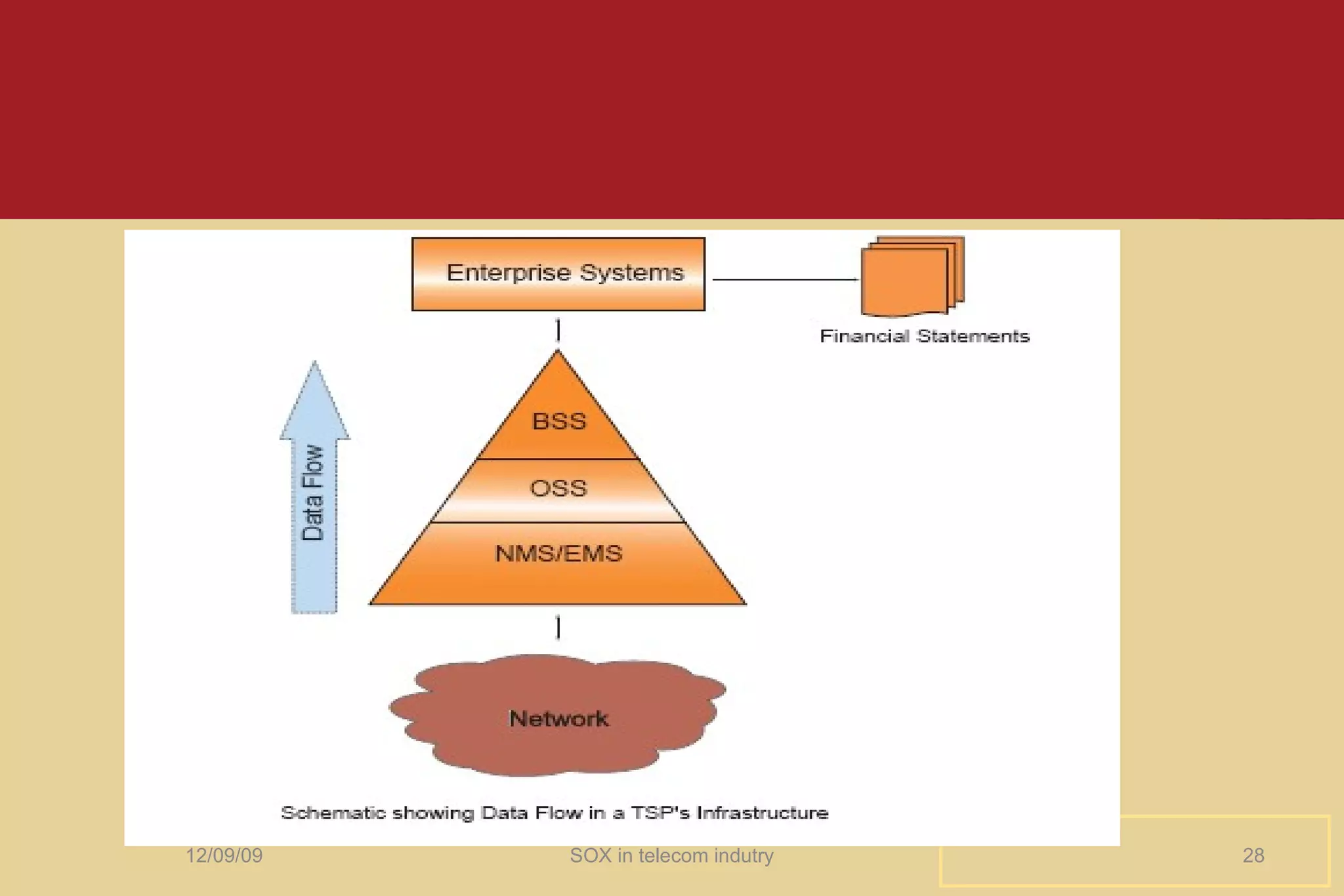 Enterprise Systems

Financial Statements

Data Flow

BSS

OSS

NMS/EMS

Network

Schematic showing Data Flow in a TSP's Infrastructure

12/09/09

SOX in telecom indutry

28